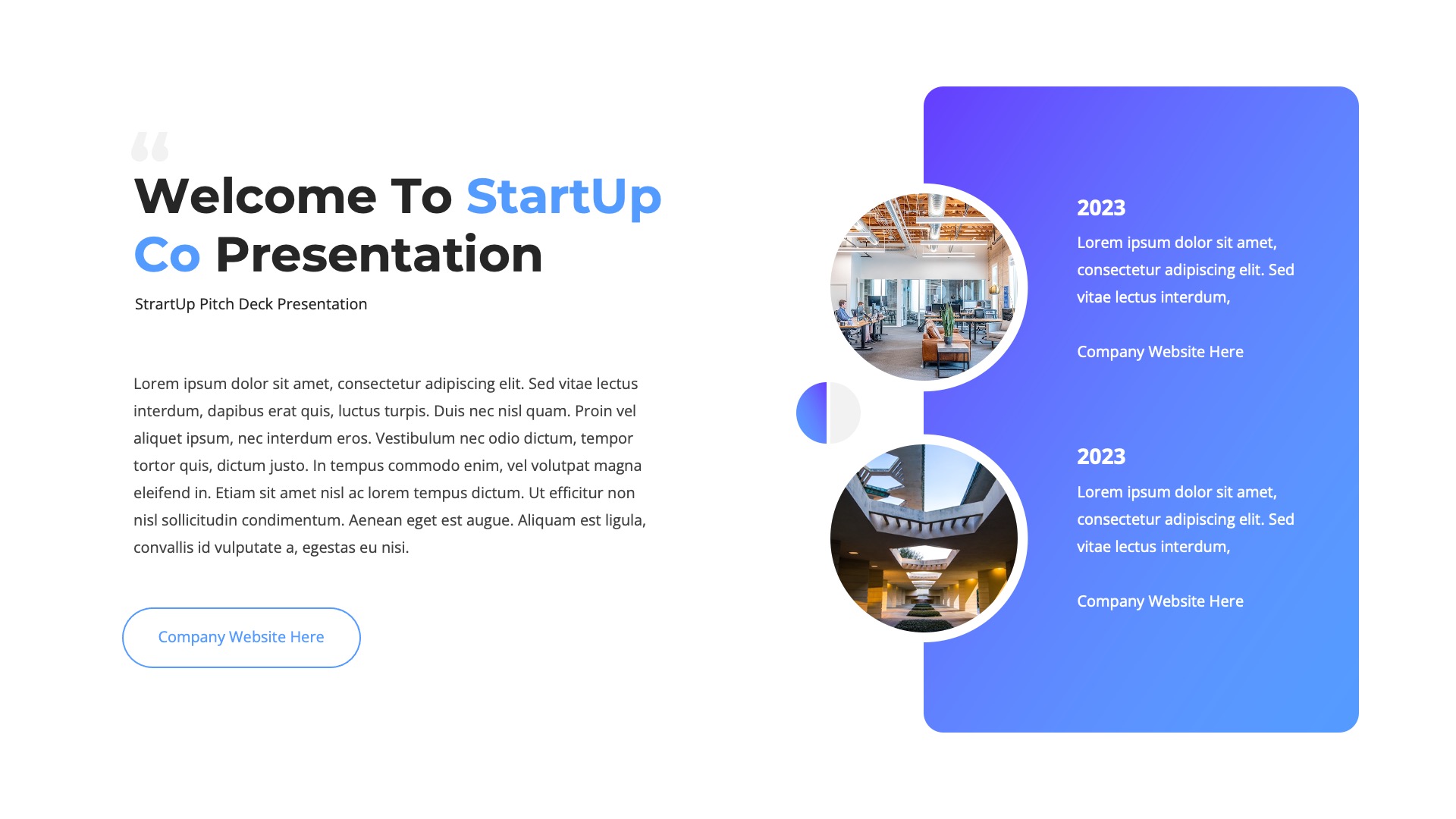 “

Welcome To StartUp Co Presentation

StrartUp Pitch Deck Presentation

Lorem ipsum dolor sit amet, consectetur adipiscing elit. Sed vitae lectus interdum, dapibus erat quis, luctus turpis. Duis nec nisl quam. Proin vel aliquet ipsum, nec interdum eros. Vestibulum nec odio dictum, tempor tortor quis, dictum justo. In tempus commodo enim, vel volutpat magna eleifend in. Etiam sit amet nisl ac lorem tempus dictum. Ut efficitur non nisl sollicitudin condimentum. Aenean eget est augue. Aliquam est ligula, convallis id vulputate a, egestas eu nisi.

Company Website Here

2023

Lorem ipsum dolor sit amet, consectetur adipiscing elit. Sed vitae lectus interdum,

Company Website Here

2023

Lorem ipsum dolor sit amet, consectetur adipiscing elit. Sed vitae lectus interdum,

Company Website Here